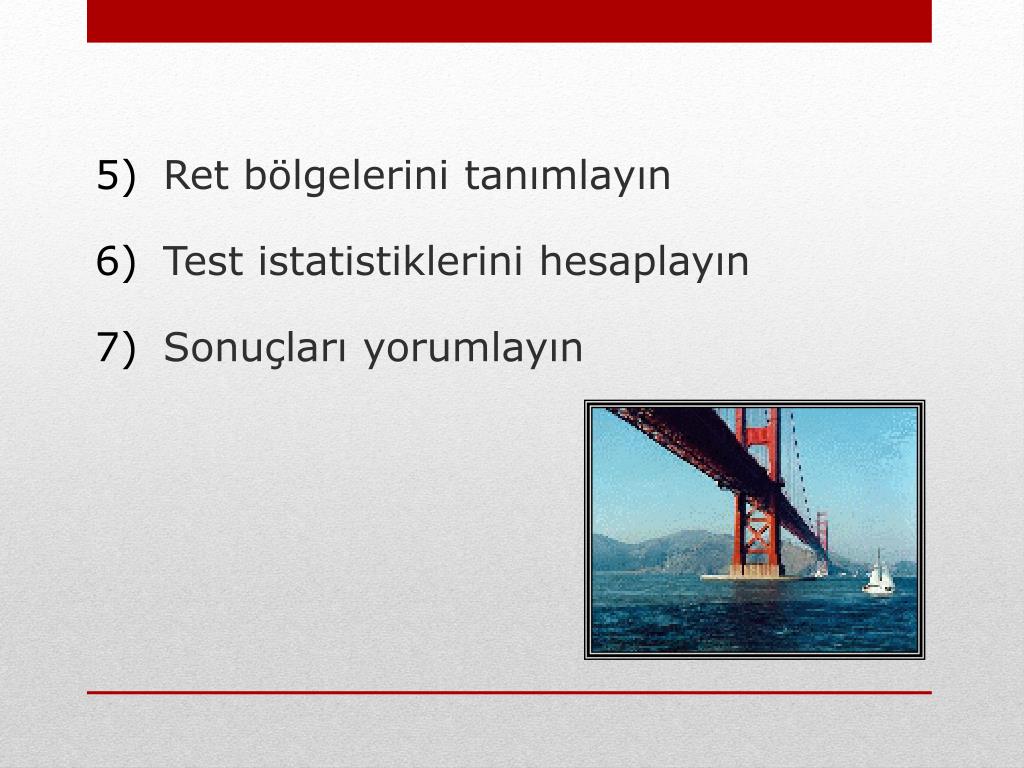 5) Ret bölgelerini tanımlayın

6) Test istatistiklerini hesaplayın

7) Sonuçları yorumlayın